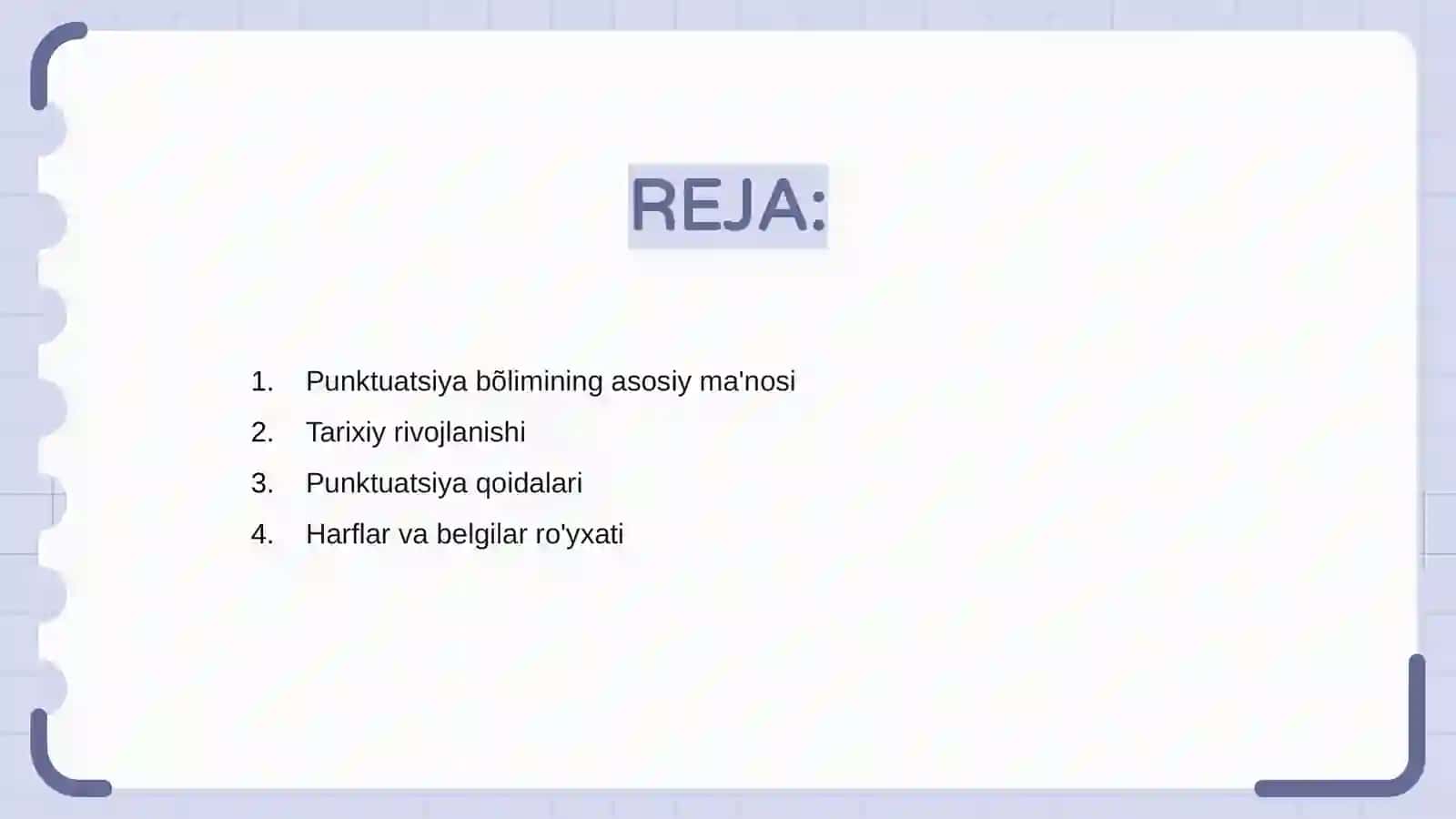 REJA:

1. Punktuatsiya bõlimining asosiy ma'nosi
2. Tarixiy rivojlanishi
3. Punktuatsiya qoidalari
4. Harflar va belgilar ro'yxati